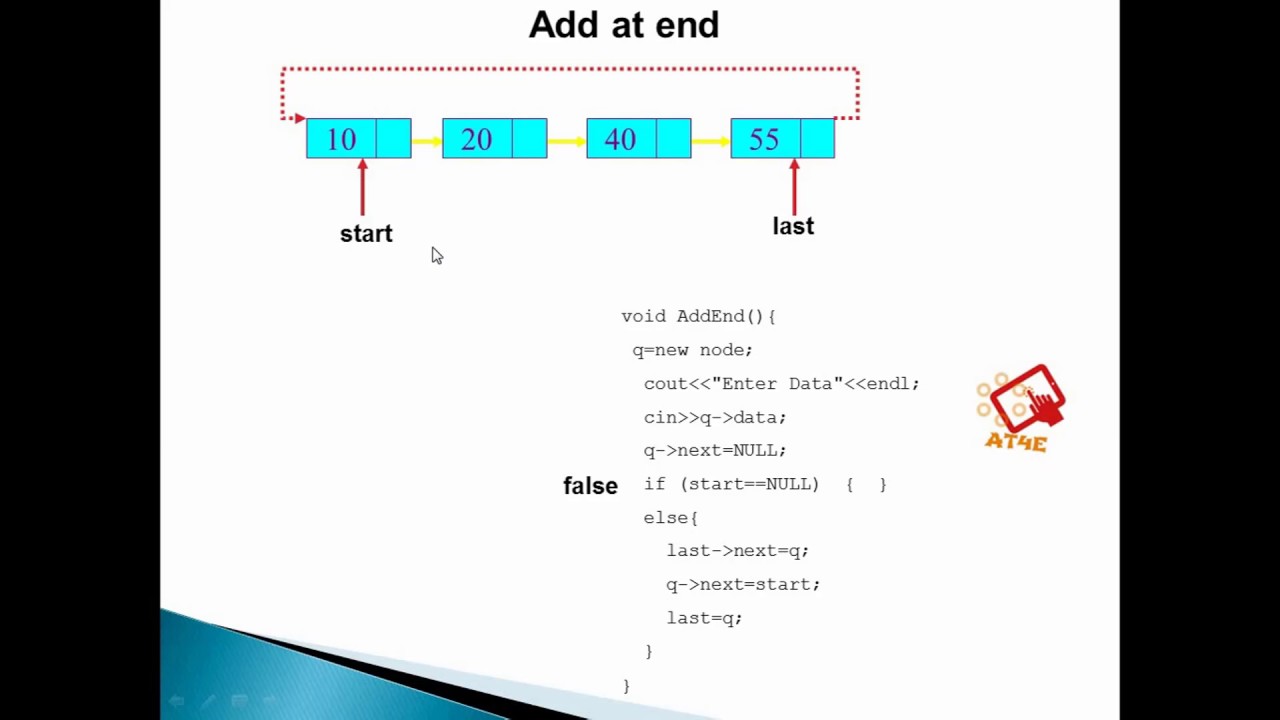 Add at end

10 20 40 55

start

last

void AddEnd(){
 q=new node;
  cout<<"Enter Data"<<endl;
  cin>>q->data;
  q->next=NULL;
false  if (start==NULL)  {  }
  else{
    last->next=q;
    q->next=start;
    last=q;
  }
}

AT4E